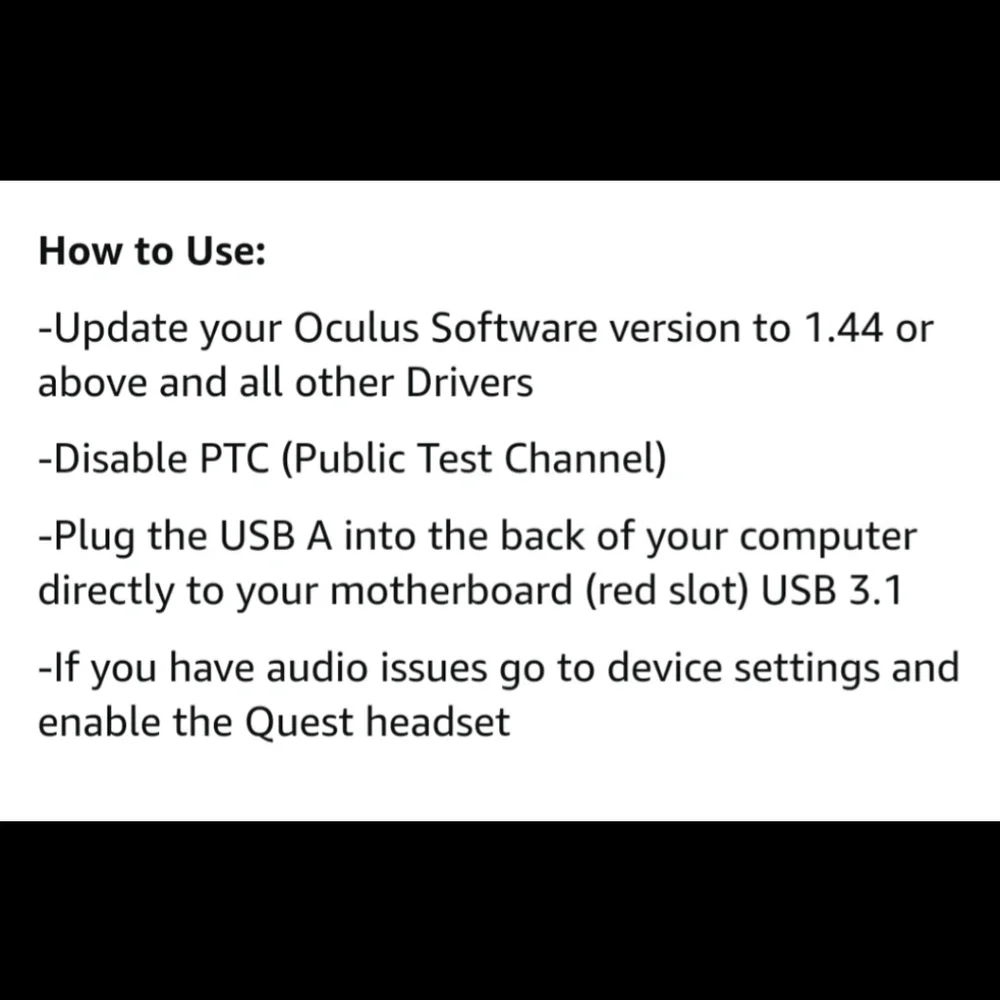 How to Use:

-Update your Oculus Software version to 1.44 or above and all other Drivers

-Disable PTC (Public Test Channel)

-Plug the USB A into the back of your computer directly to your motherboard (red slot) USB 3.1

-If you have audio issues go to device settings and enable the Quest headset